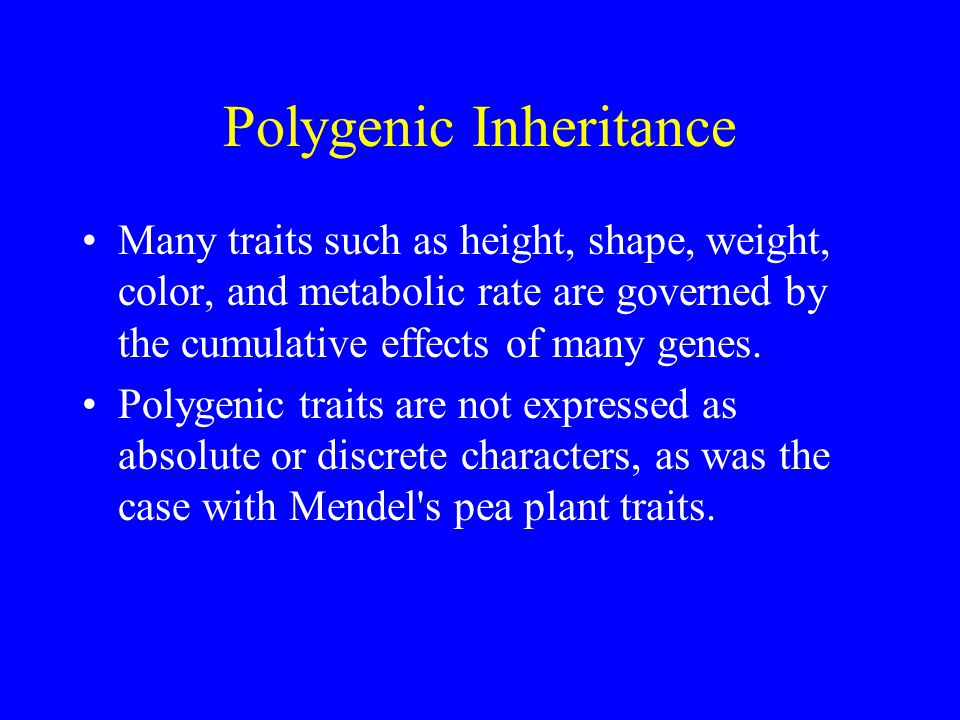 Polygenic Inheritance

• Many traits such as height, shape, weight, color, and metabolic rate are governed by the cumulative effects of many genes.

• Polygenic traits are not expressed as absolute or discrete characters, as was the case with Mendel's pea plant traits.